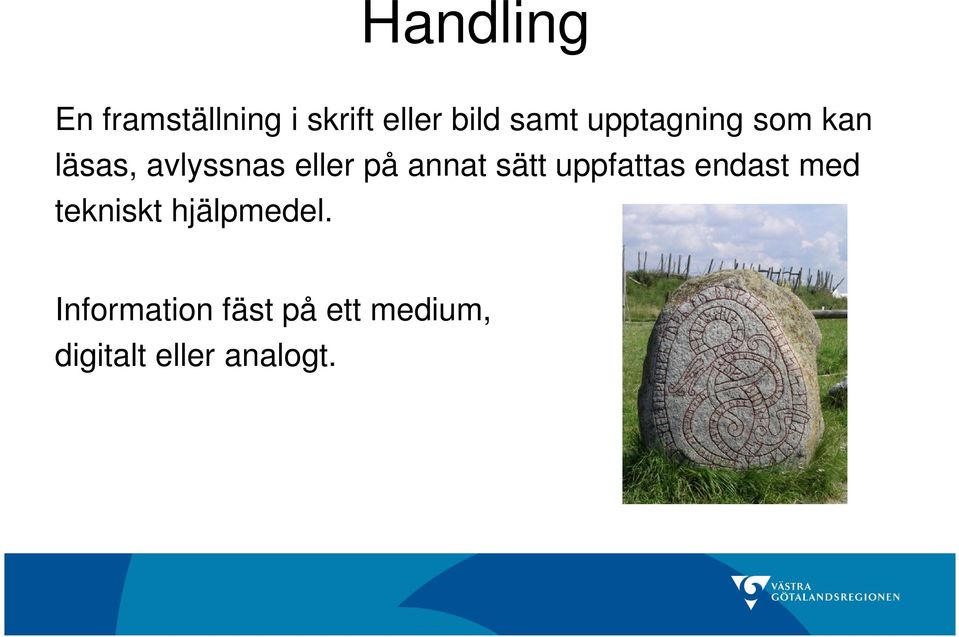 Handling

En framställning i skrift eller bild samt upptagning som kan läsas, avlyssnas eller på annat sätt uppfattas endast med tekniskt hjälpmedel.

Information fäst på ett medium, digitalt eller analogt.

VÄSTRA GÖTALANDSREGIONEN